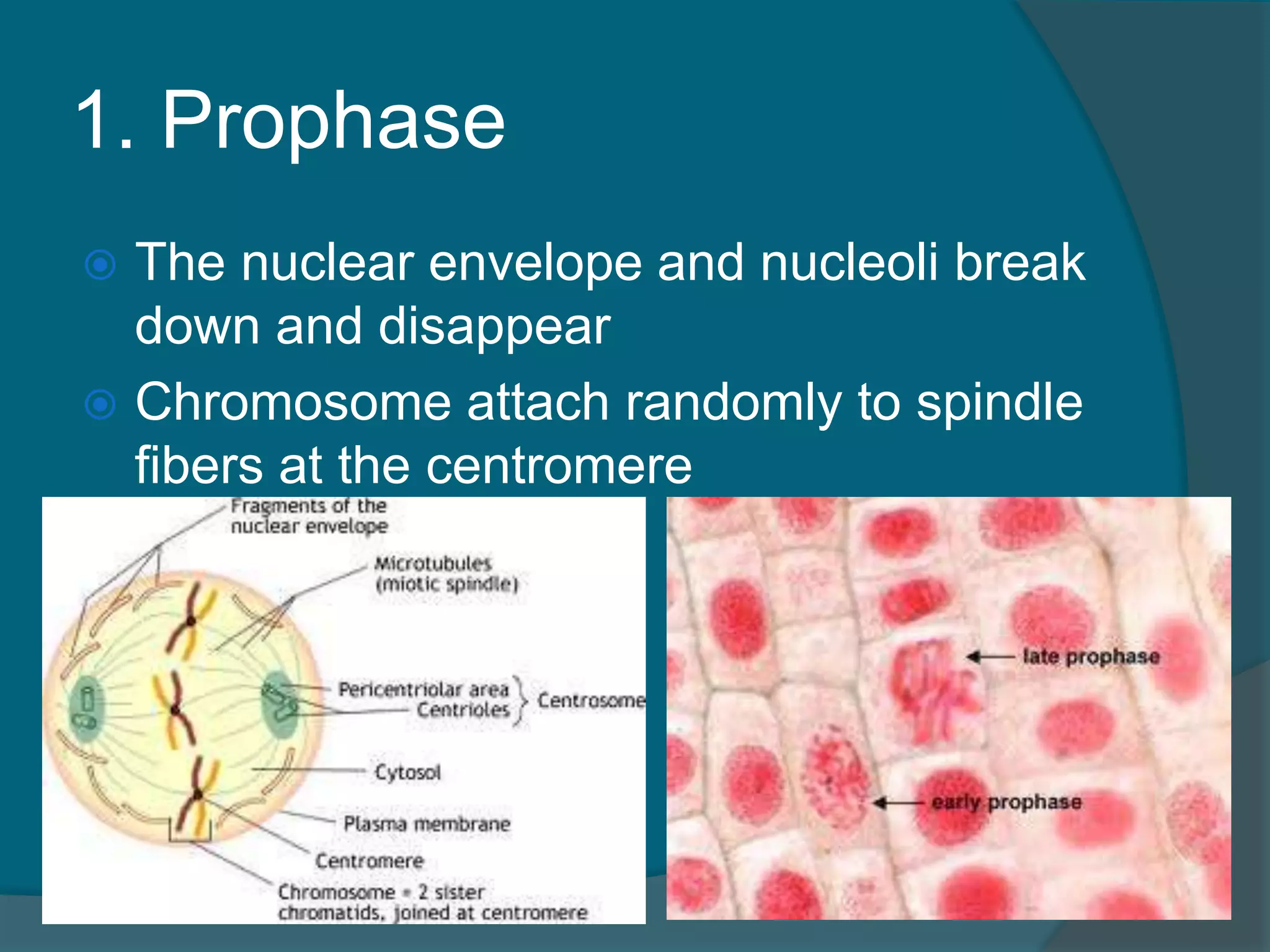 1. Prophase

The nuclear envelope and nucleoli break down and disappear

Chromosome attach randomly to spindle fibers at the centromere

Fragments of the nuclear envelope

Microtubules (miotic spindle)

Pericentriolar area

Centrioles

Centrosome

Cytosol

Plasma membrane

Centromere

Chromosome = 2 sister chromatids, joined at centromere

late prophase

early prophase